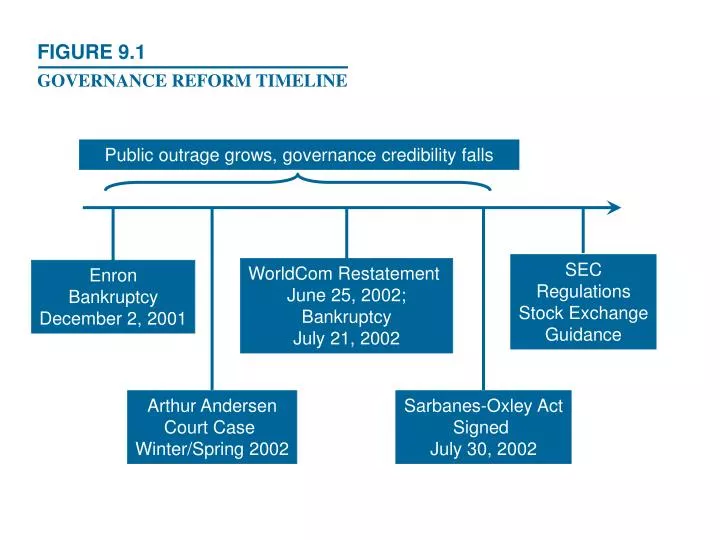 FIGURE 9.1
GOVERNANCE REFORM TIMELINE

Public outrage grows, governance credibility falls

Enron Bankruptcy December 2, 2001

Arthur Andersen Court Case Winter/Spring 2002

WorldCom Restatement June 25, 2002; Bankruptcy July 21, 2002

Sarbanes-Oxley Act Signed July 30, 2002

SEC Regulations Stock Exchange Guidance